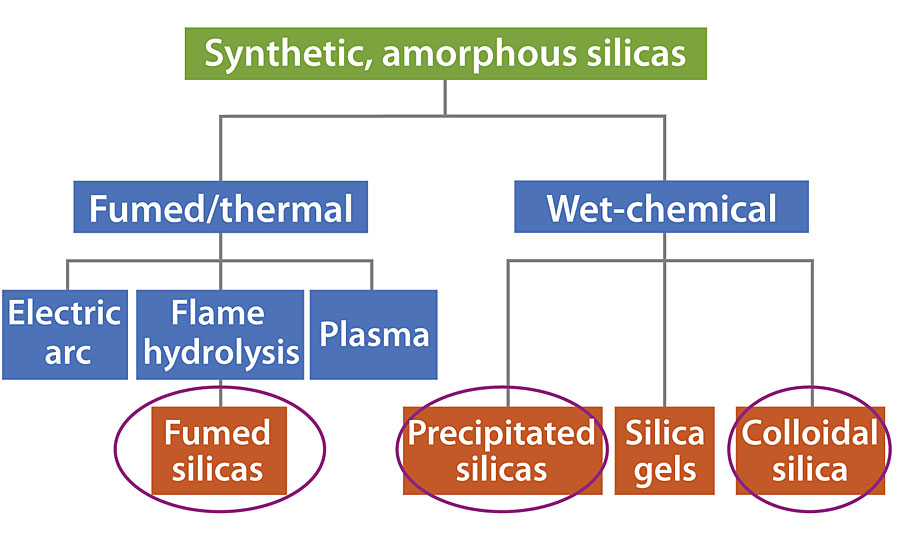 Synthetic, amorphous silicas

Fumed/thermal

Wet-chemical

Electric arc

Flame hydrolysis

Plasma

Fumed silicas

Precipitated silicas

Silica gels

Colloidal silica